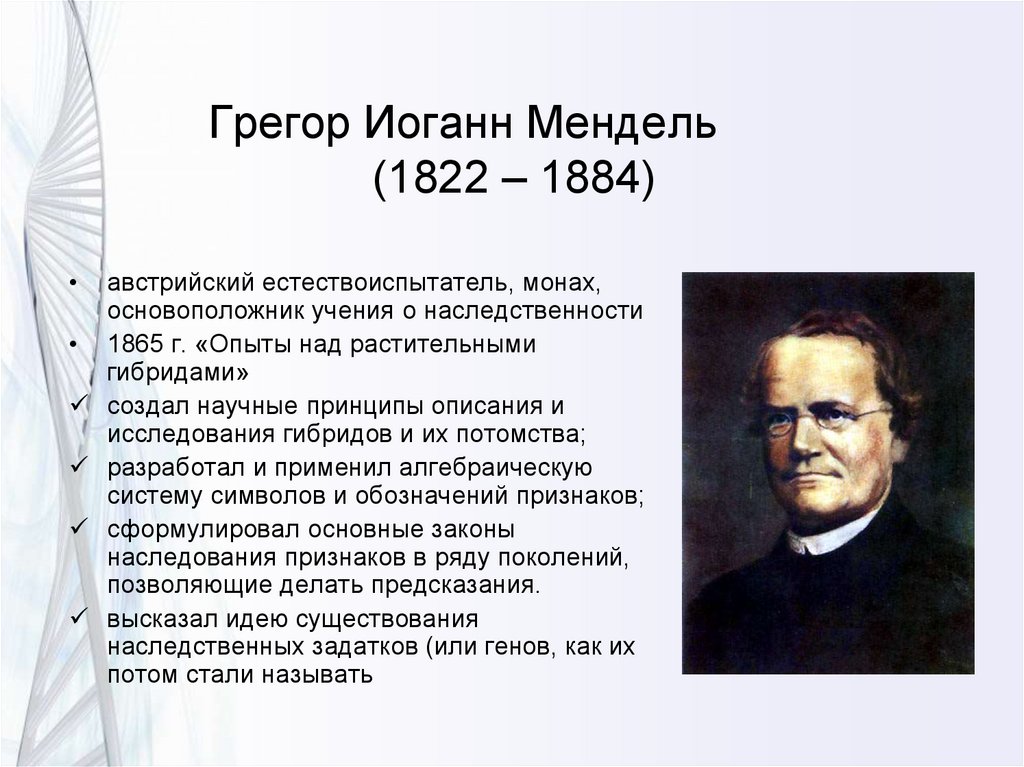 Грегор Иоганн Мендель
(1822 – 1884)

• австрийский естествоиспытатель, монах, основоположник учения о наследственности
• 1865 г. «Опыты над растительными гибридами»
✓ создал научные принципы описания и исследования гибридов и их потомства;
✓ разработал и применил алгебраическую систему символов и обозначений признаков;
✓ сформулировал основные законы наследования признаков в ряду поколений, позволяющие делать предсказания.
✓ высказал идею существования наследственных задатков (или генов, как их потом стали называть